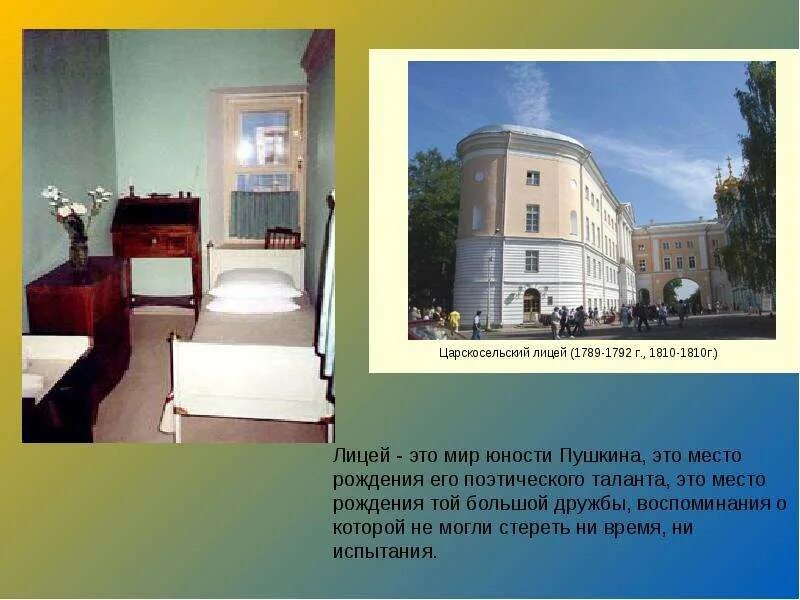 Царскосельский лицей (1789-1792 г., 1810-1810г.)

Лицей - это мир юности Пушкина, это место рождения его поэтического таланта, это место рождения той большой дружбы, воспоминания о которой не могли стереть ни время, ни испытания.